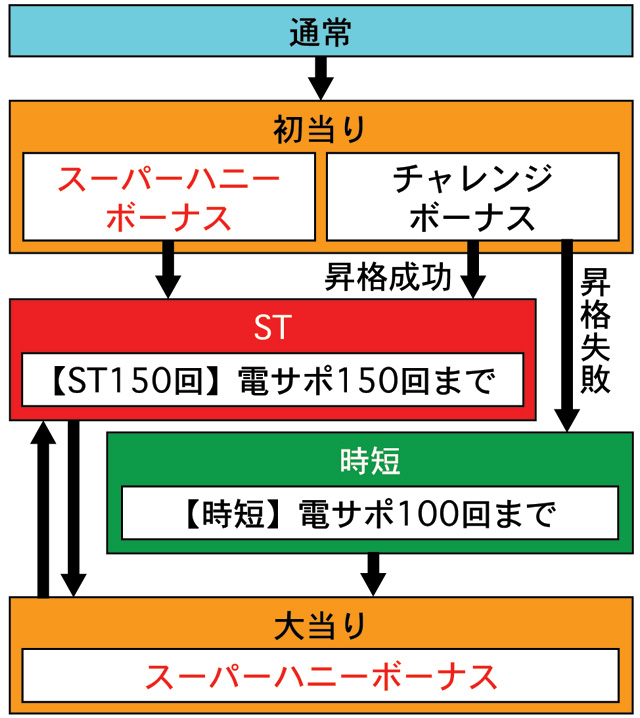 通常

初当り

スーパーハニーボーナス

チャレンジボーナス

昇格成功

昇格失敗

ST

【ST150回】電サポ150回まで

時短

【時短】電サポ100回まで

大当り

スーパーハニーボーナス